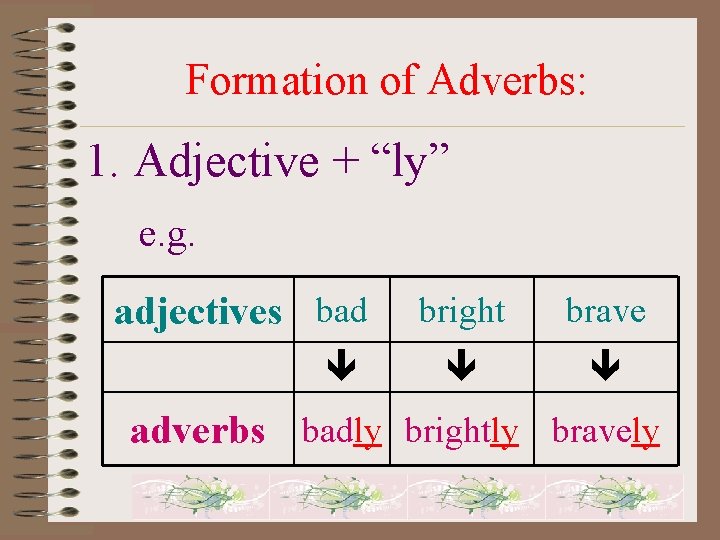 Formation of Adverbs:

1. Adjective + “ly”

e.g.

| adjectives | bad | bright | brave |
|---|---|---|---|
| | ↓ | ↓ | ↓ |
| adverbs | badly | brightly | bravely |